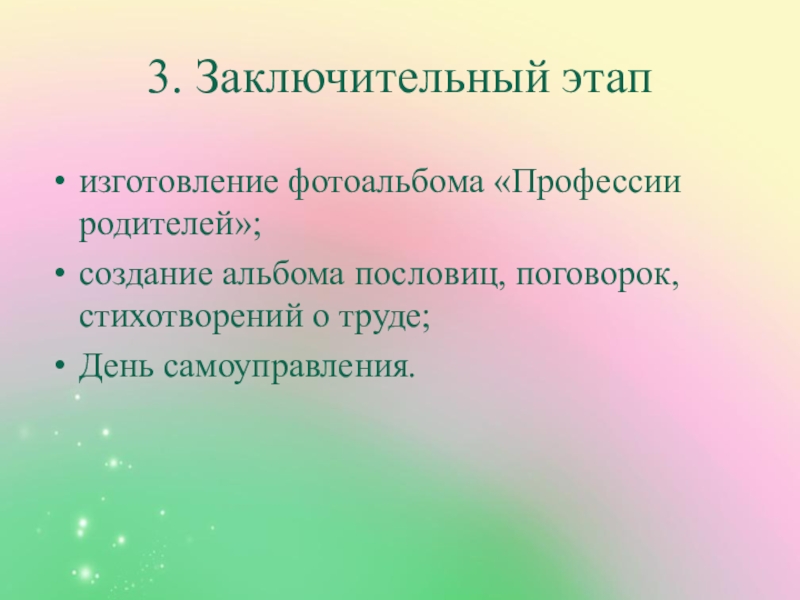 3. Заключительный этап

• изготовление фотоальбома «Профессии родителей»;
• создание альбома пословиц, поговорок, стихотворений о труде;
• День самоуправления.